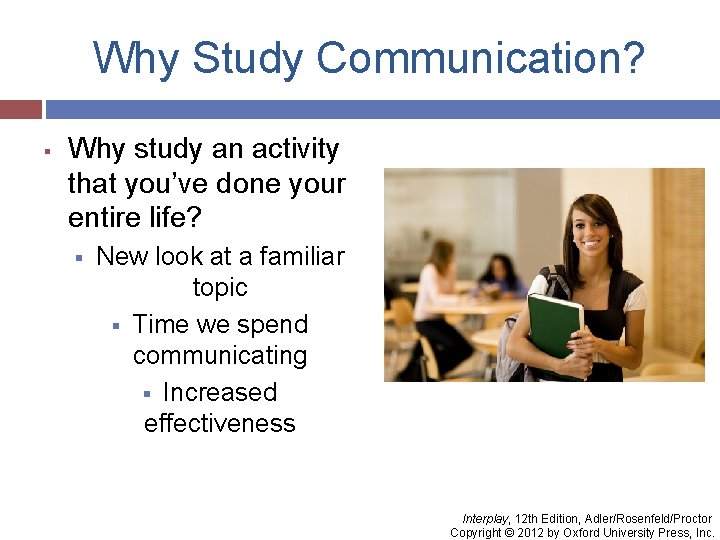 Why Study Communication?

▪ Why study an activity that you've done your entire life?

▪ New look at a familiar topic

▪ Time we spend communicating

▪ Increased effectiveness

Interplay, 12th Edition, Adler/Rosenfeld/Proctor
Copyright © 2012 by Oxford University Press, Inc.